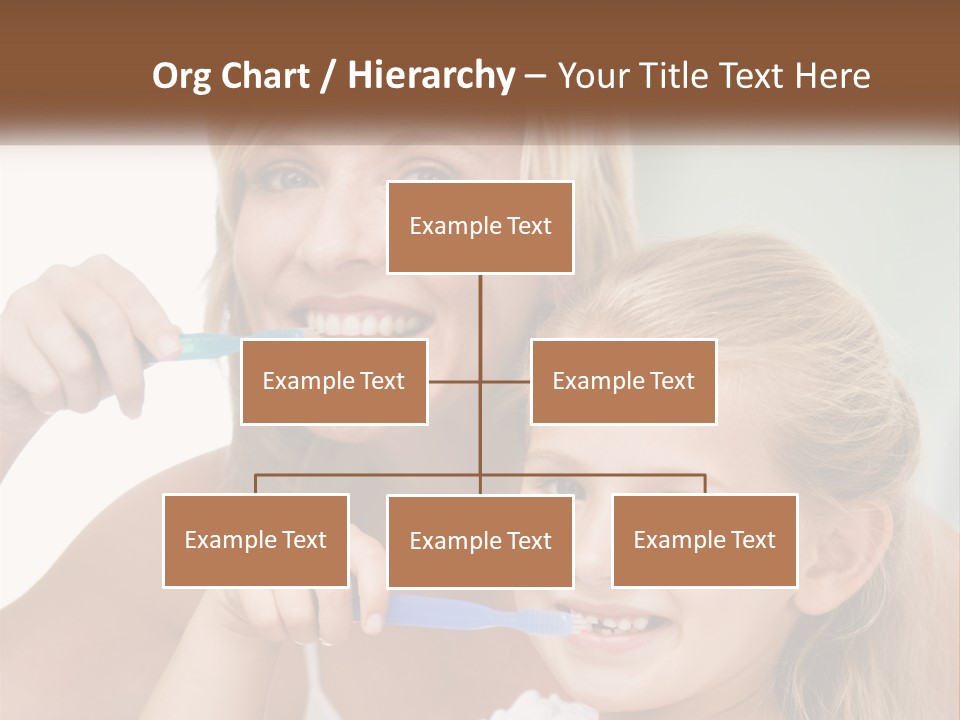 Org Chart / Hierarchy – Your Title Text Here

Example Text

Example Text

Example Text

Example Text

Example Text

Example Text